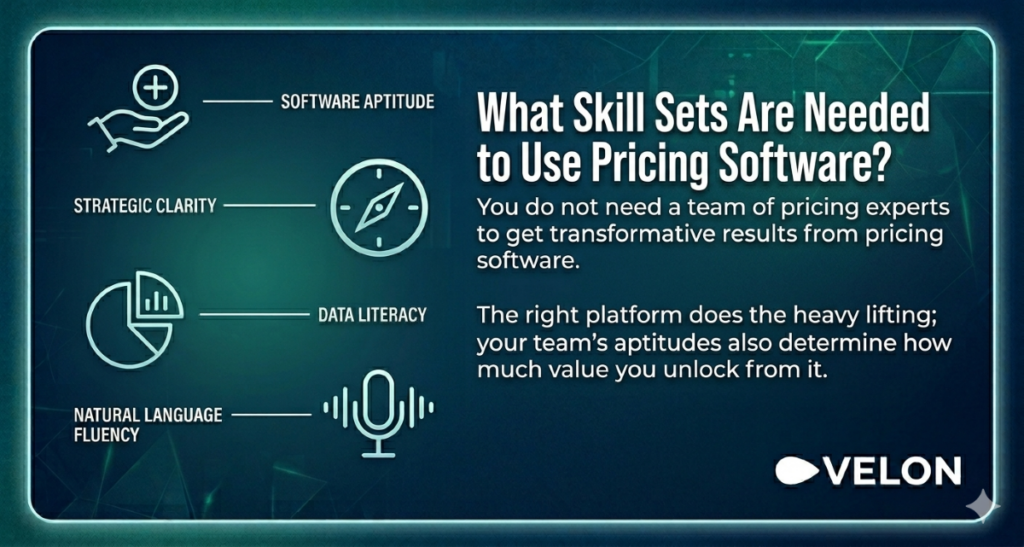 SOFTWARE APTITUDE

STRATEGIC CLARITY

DATA LITERACY

NATURAL LANGUAGE FLUENCY

What Skill Sets Are Needed to Use Pricing Software?

You do not need a team of pricing experts to get transformative results from pricing software.

The right platform does the heavy lifting; your team's aptitudes also determine how much value you unlock from it.

VELON